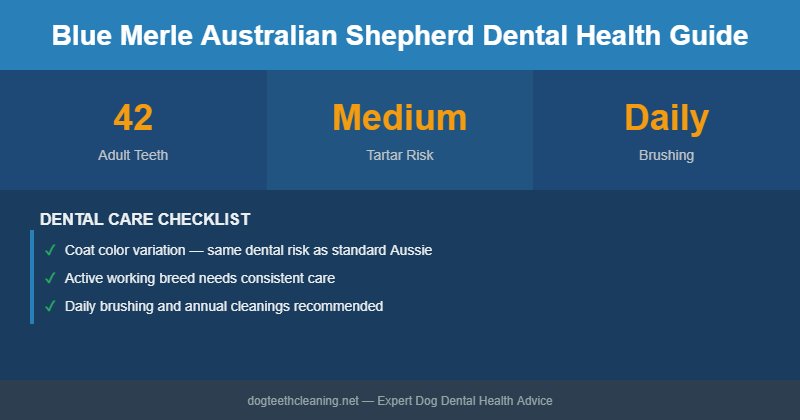 Blue Merle Australian Shepherd Dental Health Guide

42
Adult Teeth

Medium
Tartar Risk

Daily
Brushing

DENTAL CARE CHECKLIST

✓ Coat color variation — same dental risk as standard Aussie
✓ Active working breed needs consistent care
✓ Daily brushing and annual cleanings recommended

dogteethcleaning.net — Expert Dog Dental Health Advice